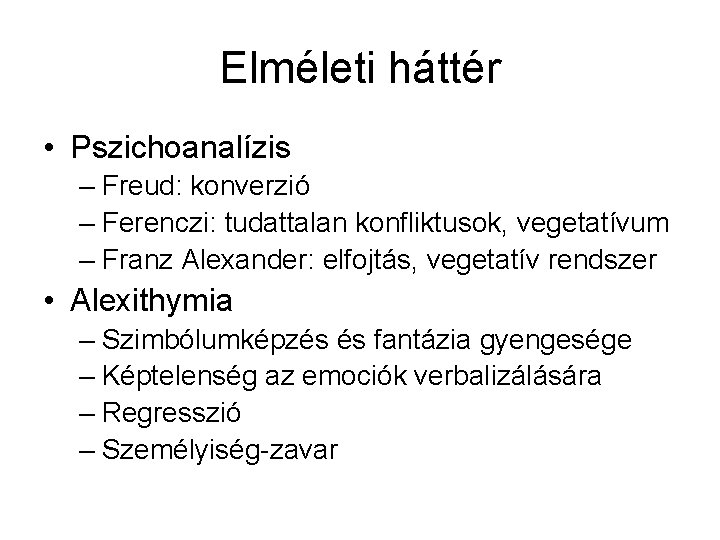 Elméleti háttér

• Pszichoanalízis
– Freud: konverzió
– Ferenczi: tudattalan konfliktusok, vegetatívum
– Franz Alexander: elfojtás, vegetatív rendszer

• Alexithymia
– Szimbólumképzés és fantázia gyengesége
– Képtelenség az emociók verbalizálására
– Regresszió
– Személyiség-zavar